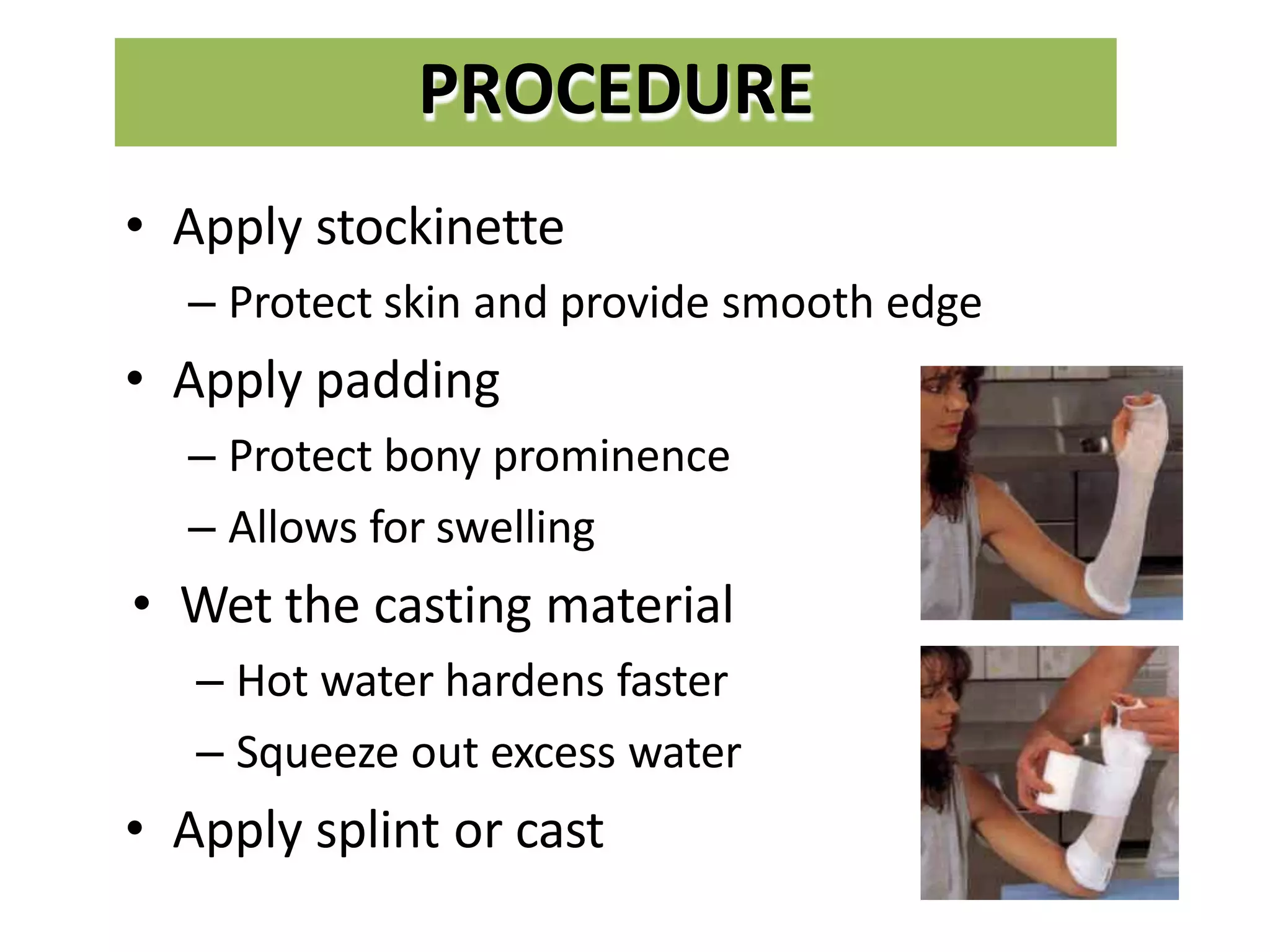 PROCEDURE

• Apply stockinette
  – Protect skin and provide smooth edge
• Apply padding
  – Protect bony prominence
  – Allows for swelling
• Wet the casting material
  – Hot water hardens faster
  – Squeeze out excess water
• Apply splint or cast